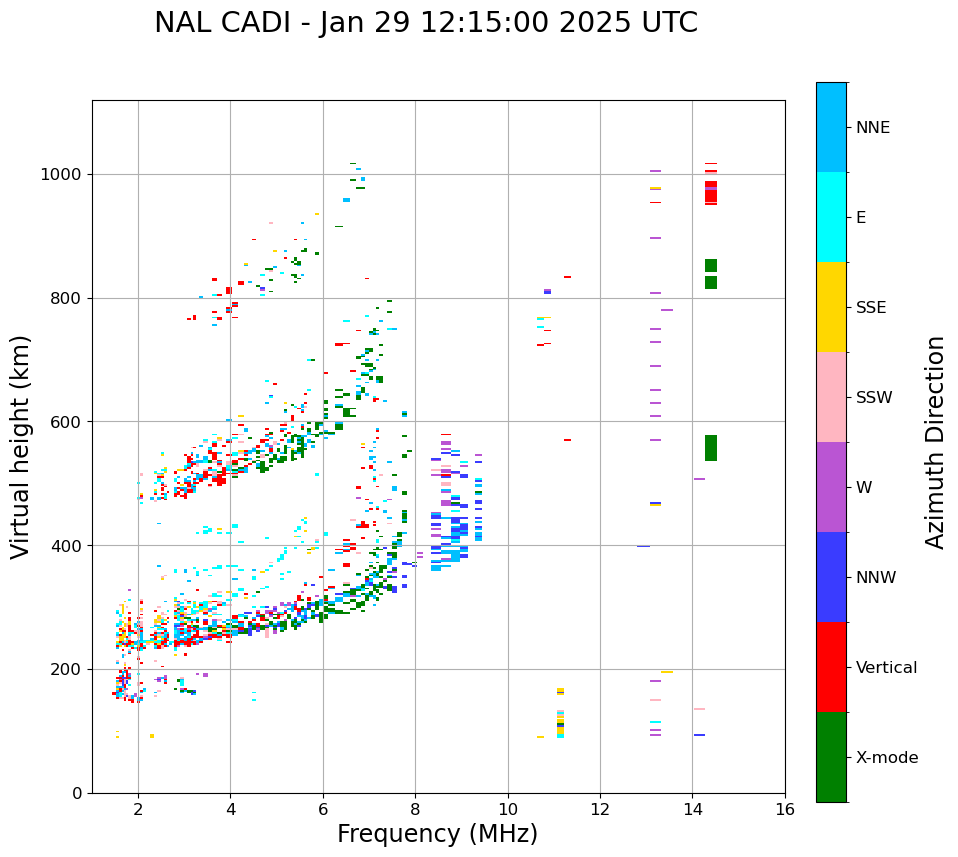 NAL CADI - Jan 29 12:15:00 2025 UTC

Virtual height (km)

1000
800
600
400
200
0

2
4
6
8
10
12
14
16

Frequency (MHz)

NNE
E
SSE
SSW
W
NNW
Vertical
X-mode

Azimuth Direction